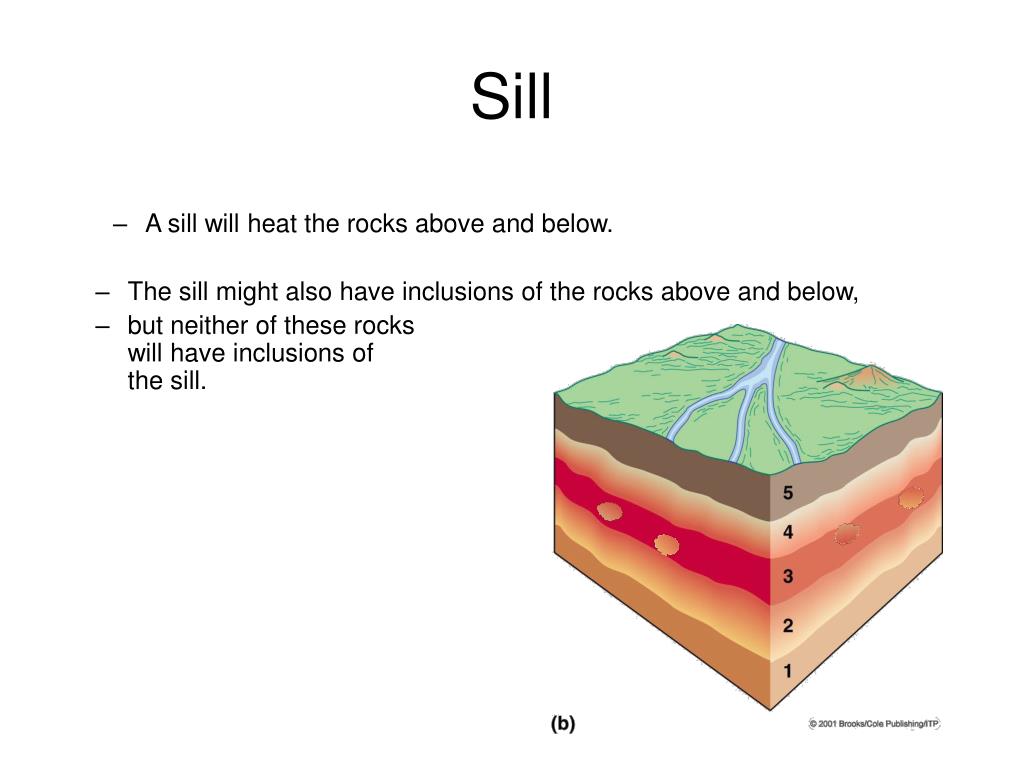 Sill

– A sill will heat the rocks above and below.

– The sill might also have inclusions of the rocks above and below,

– but neither of these rocks will have inclusions of the sill.

5
4
3
2
1

(b)

© 2001 Brooks/Cole Publishing/ITP